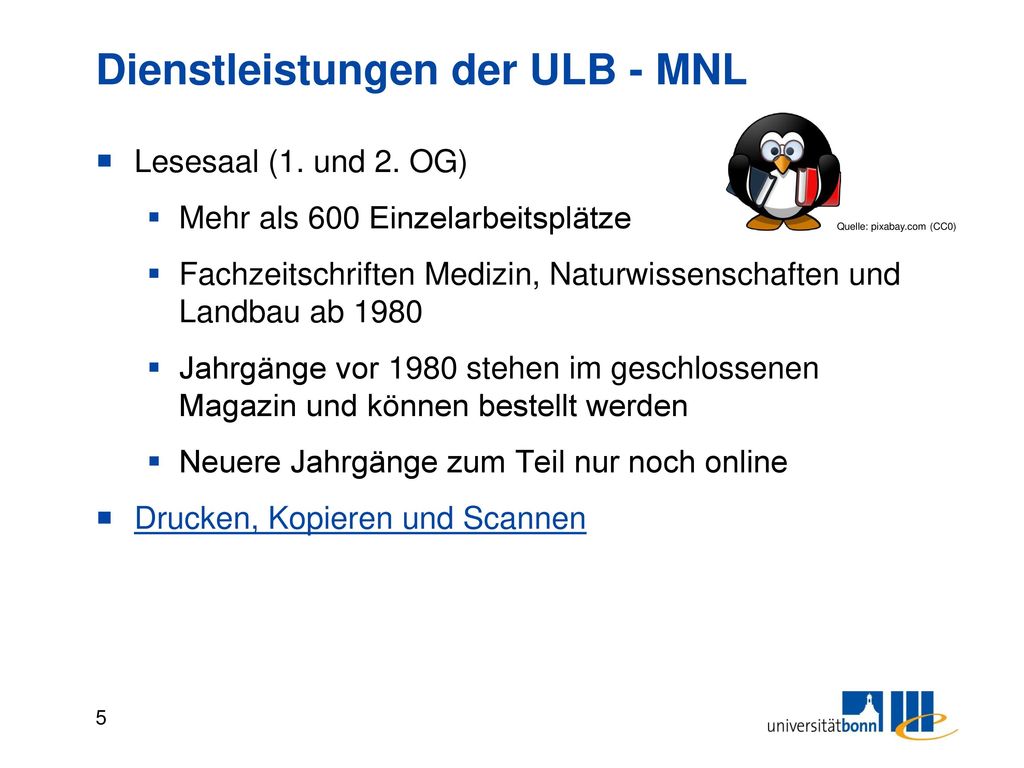 Dienstleistungen der ULB - MNL

Lesesaal (1. und 2. OG)

Mehr als 600 Einzelarbeitsplätze

Quelle: pixabay.com (CC0)

Fachzeitschriften Medizin, Naturwissenschaften und Landbau ab 1980

Jahrgänge vor 1980 stehen im geschlossenen Magazin und können bestellt werden

Neuere Jahrgänge zum Teil nur noch online

Drucken, Kopieren und Scannen

5

universitätbonn